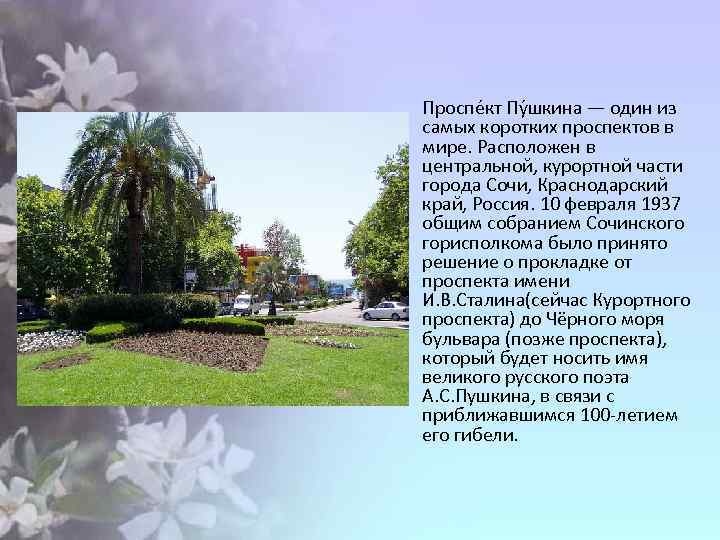 Проспе́кт Пу́шкина — один из самых коротких проспектов в мире. Расположен в центральной, курортной части города Сочи, Краснодарский край, Россия. 10 февраля 1937 общим собранием Сочинского горисполкома было принято решение о прокладке от проспекта имени И.В.Сталина(сейчас Курортного проспекта) до Чёрного моря бульвара (позже проспекта), который будет носить имя великого русского поэта А.С.Пушкина, в связи с приближавшимся 100-летием его гибели.